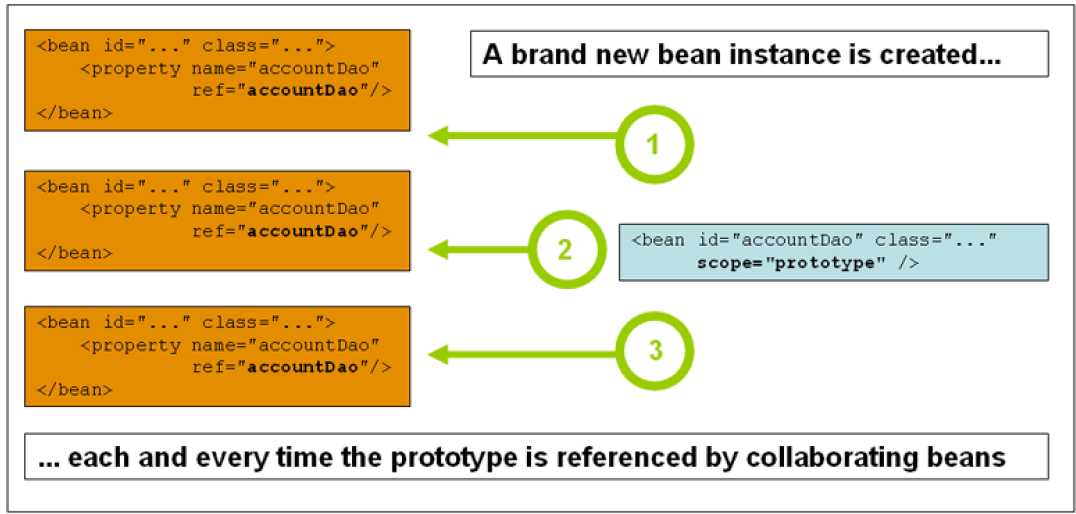 <bean id="..." class="...">
<property name="accountDao"
ref="accountDao"/>
</bean>

A brand new bean instance is created...

1

<bean id="..." class="...">
<property name="accountDao"
ref="accountDao"/>
</bean>

2

<bean id="accountDao" class="..."
scope="prototype" />

<bean id="..." class="...">
<property name="accountDao"
ref="accountDao"/>
</bean>

3

... each and every time the prototype is referenced by collaborating beans